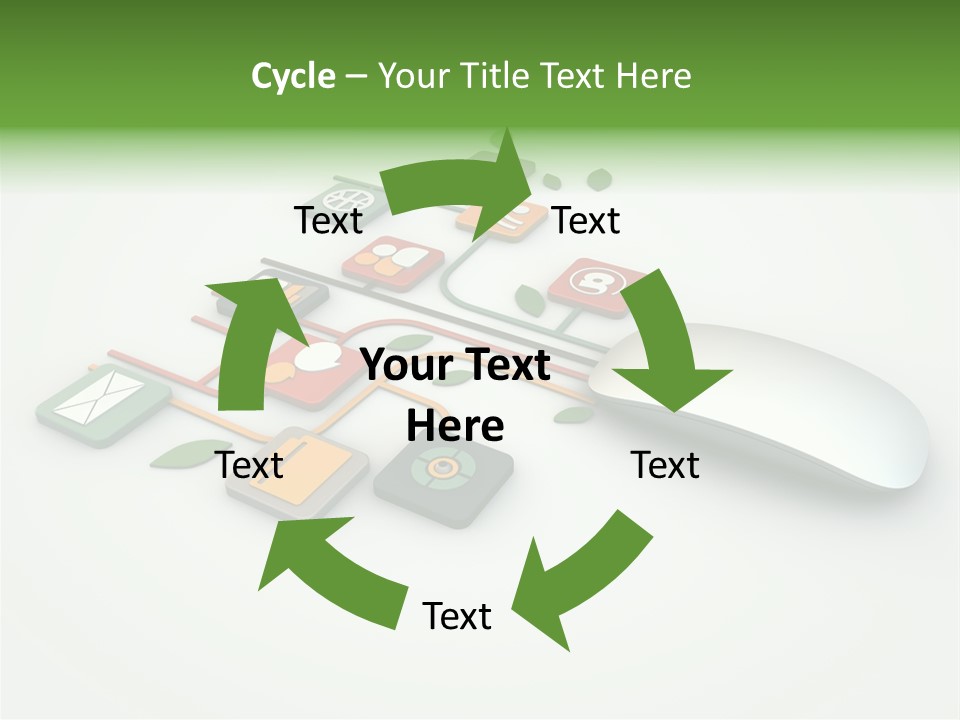 Cycle – Your Title Text Here

Text

Text

Your Text Here

Text

Text

Text